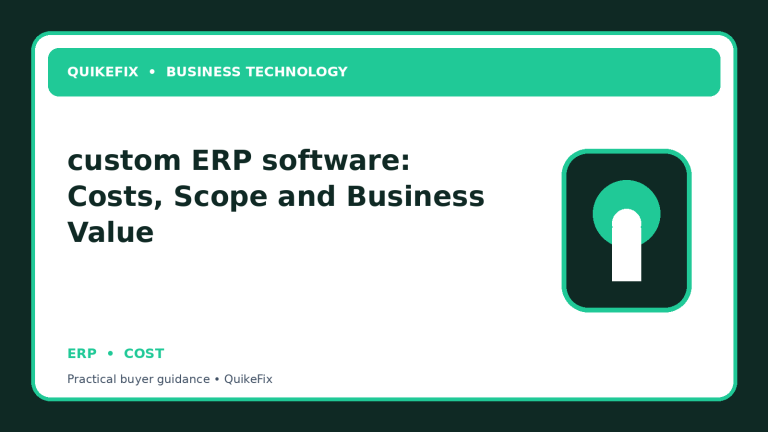 QUIKEFIX • BUSINESS TECHNOLOGY

custom ERP software: Costs, Scope and Business Value

ERP • COST

Practical buyer guidance • QuikeFix